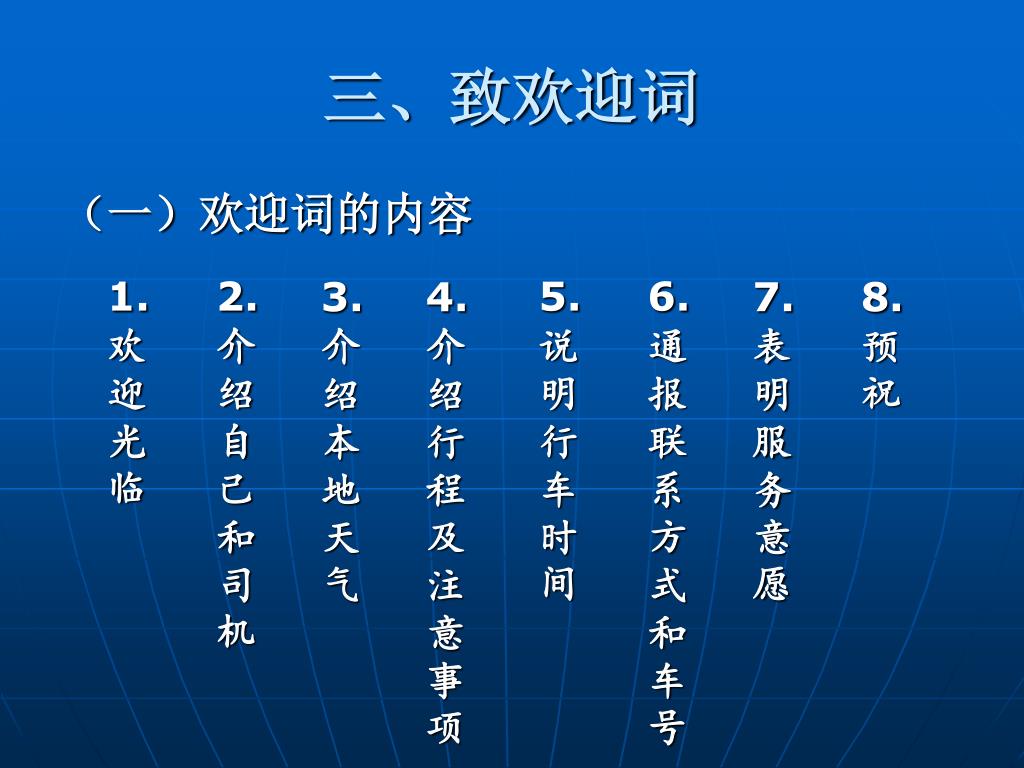 三、致欢迎词

（一）欢迎词的内容

1. 欢迎光临

2. 介绍自己和司机

3. 介绍本地天气

4. 介绍行程及注意事项

5. 说明行车时间

6. 通报联系方式和车号

7. 表明服务意愿

8. 预祝